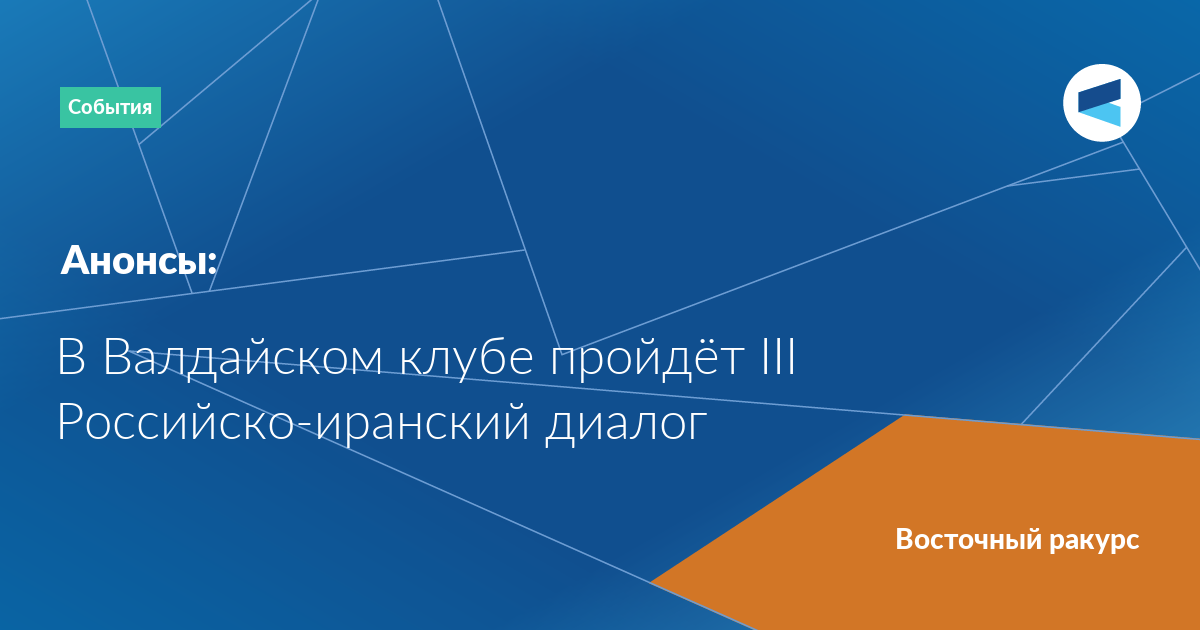 События

Анонсы:

В Валдайском клубе пройдёт III Российско-иранский диалог

Восточный ракурс